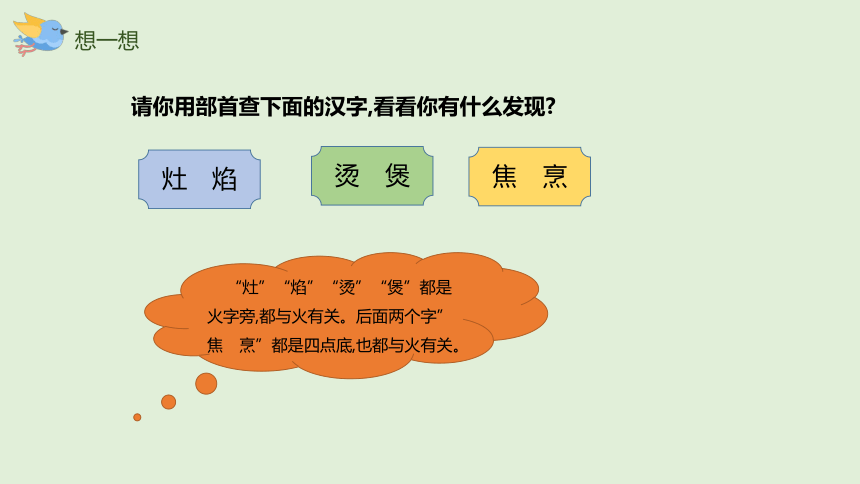 想一想

请你用部首查下面的汉字,看看你有什么发现?

灶 焰

烫 煲

焦 烹

“灶”“焰”“烫”“煲”都是火字旁,都与火有关。后面两个字“焦 烹”都是四点底,也都与火有关。